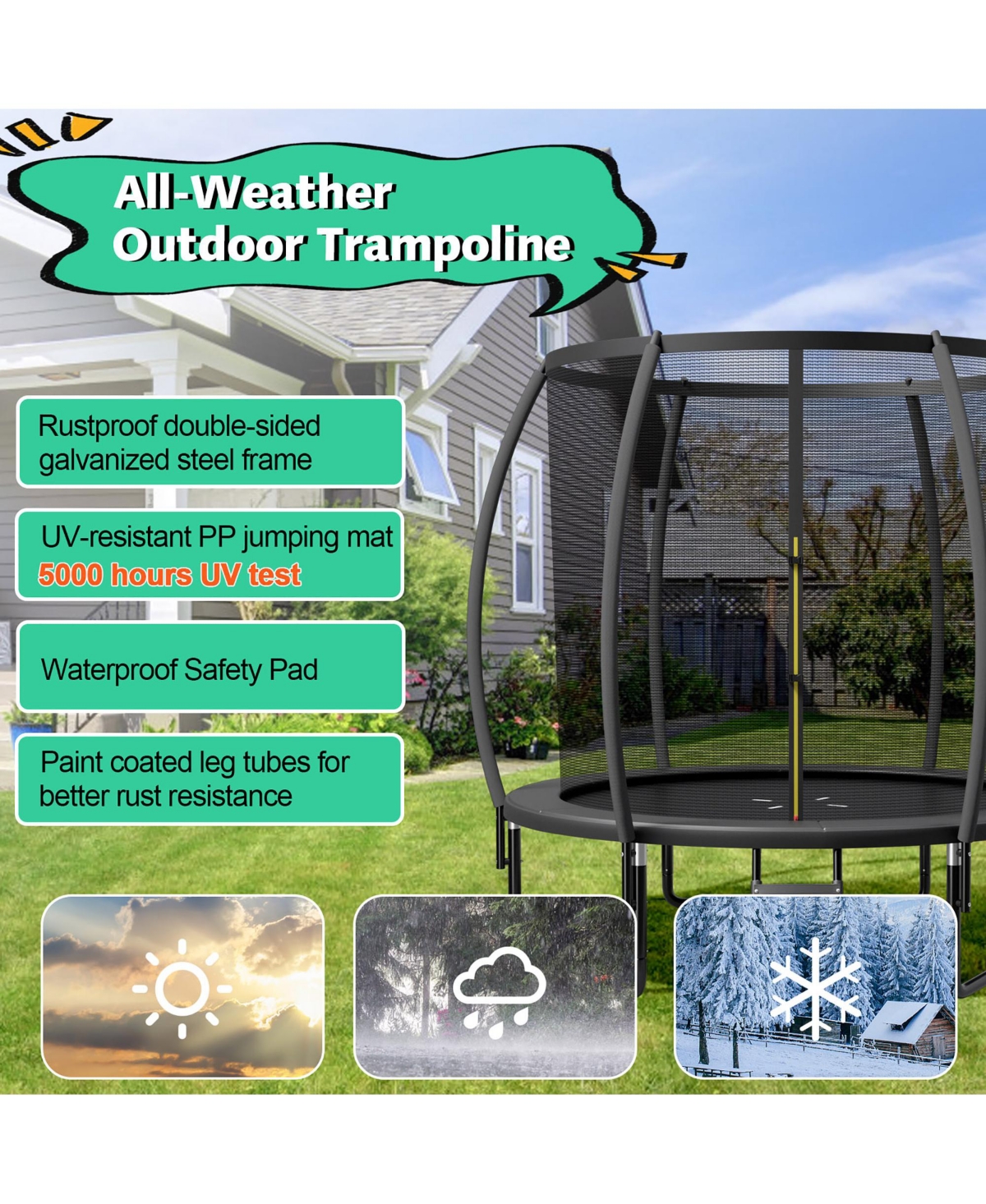 All-Weather
Outdoor Trampoline

Rustproof double-sided galvanized steel frame

UV-resistant PP jumping mat
5000 hours UV test

Waterproof Safety Pad

Paint coated leg tubes for better rust resistance